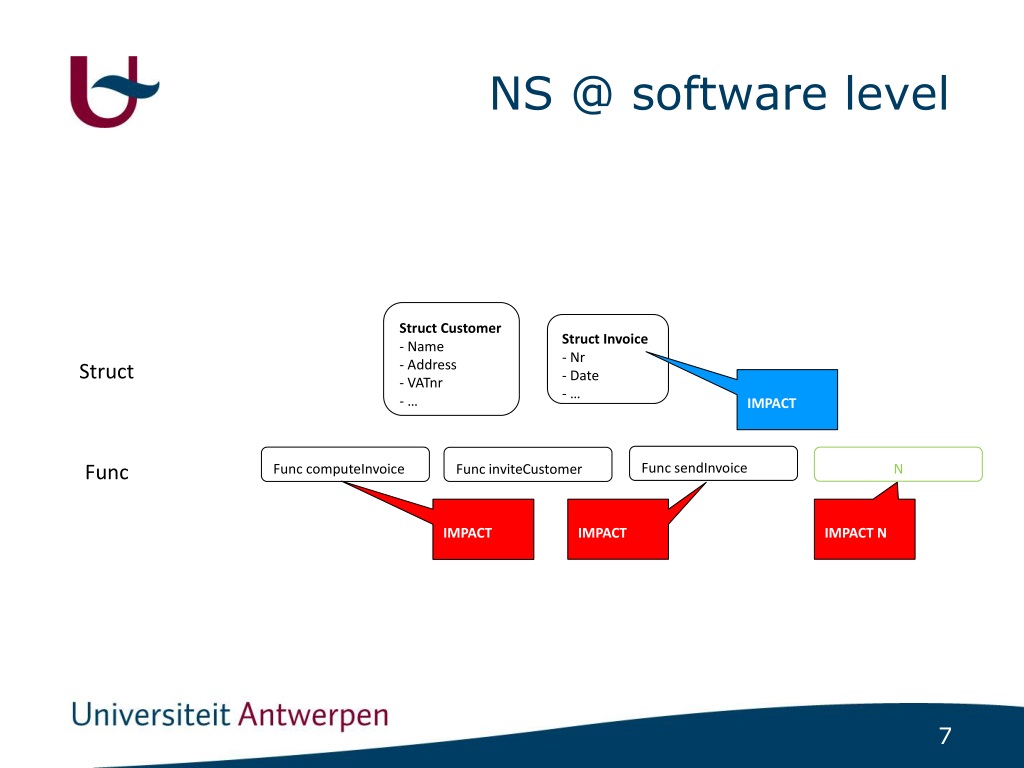 NS @ software level

Struct

Struct Customer
- Name
- Address
- VATnr
- …

Struct Invoice
- Nr
- Date
- …

IMPACT

Func

Func computeInvoice

Func inviteCustomer

Func sendInvoice

N

IMPACT

IMPACT

IMPACT N

Universiteit Antwerpen

7